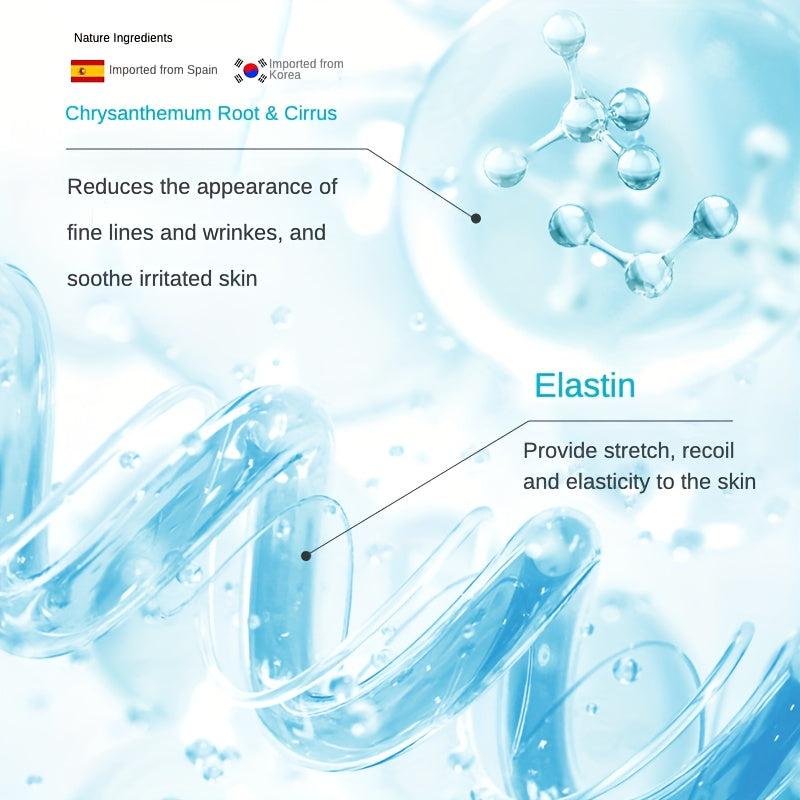 Nature Ingredients

Imported from Spain

Imported from Korea

Chrysanthemum Root & Cirrus

Reduces the appearance of fine lines and wrinkes, and soothe irritated skin

Elastin

Provide stretch, recoil and elasticity to the skin